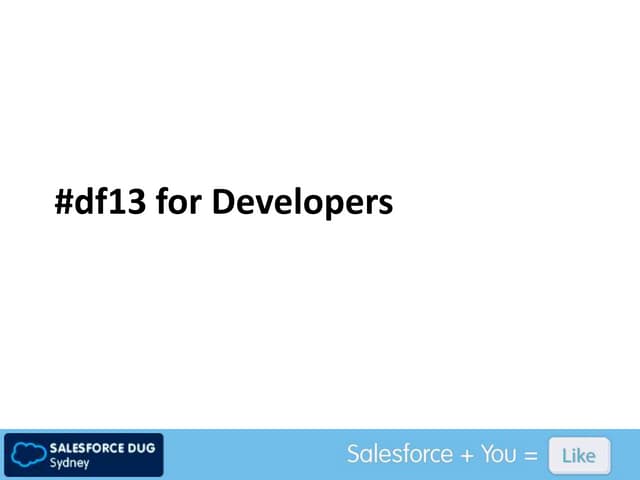 #df13 for Developers

SALESFORCE DUG
Sydney

Salesforce + You = Like